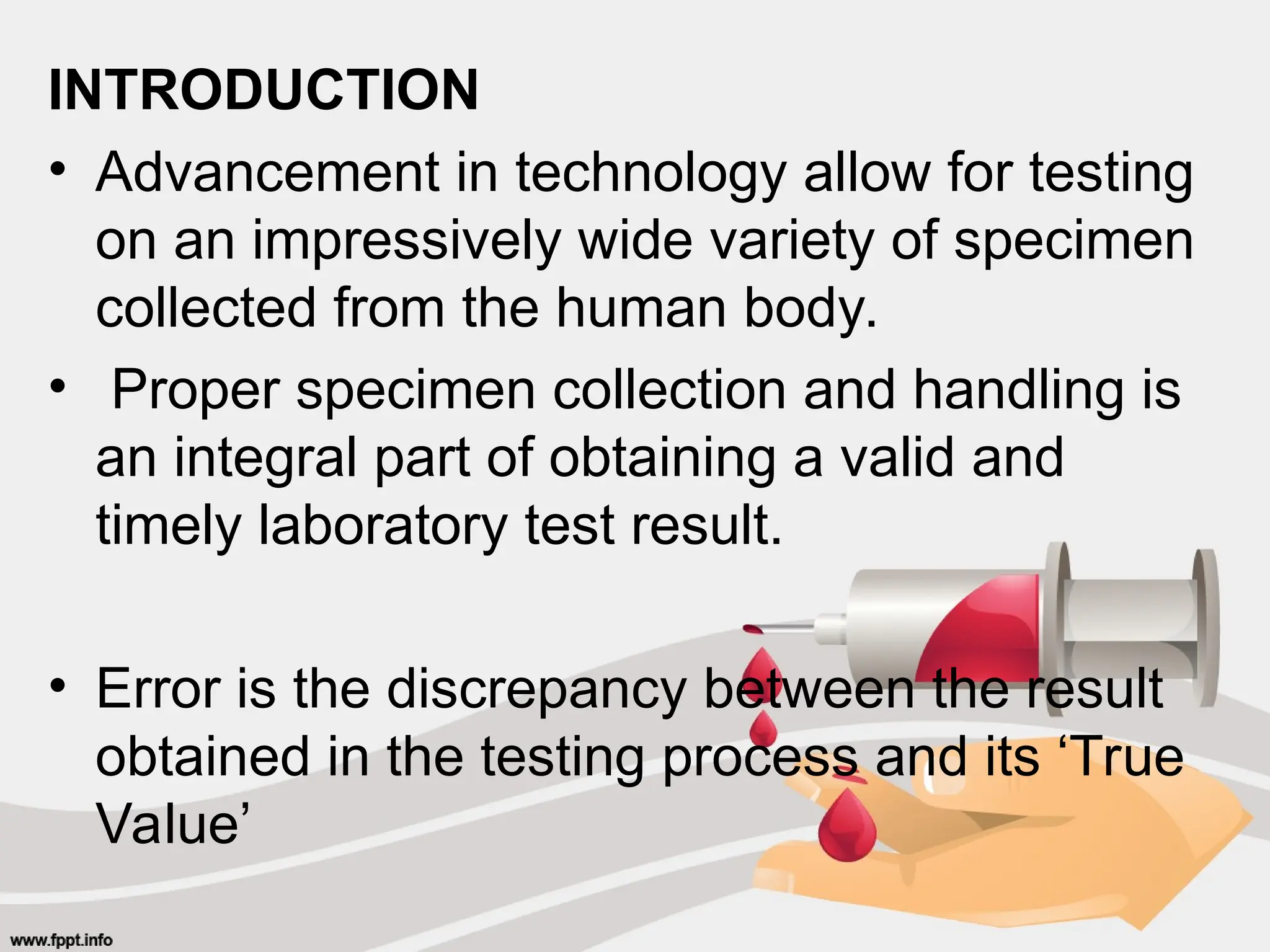 INTRODUCTION

• Advancement in technology allow for testing on an impressively wide variety of specimen collected from the human body.

• Proper specimen collection and handling is an integral part of obtaining a valid and timely laboratory test result.

• Error is the discrepancy between the result obtained in the testing process and its ‘True Value’

www.fppt.info